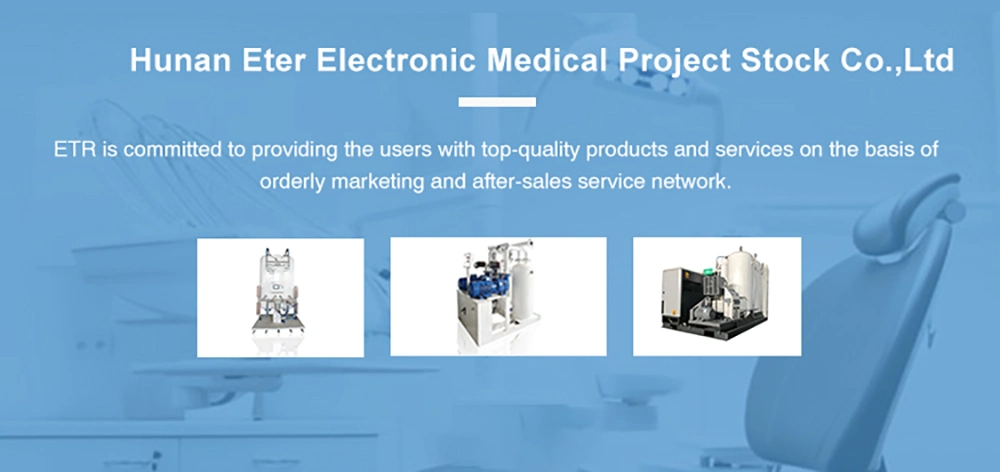 Hunan Eter Electronic Medical Project Stock Co.,Ltd

ETR is committed to providing the users with top-quality products and services on the basis of orderly marketing and after-sales service network.